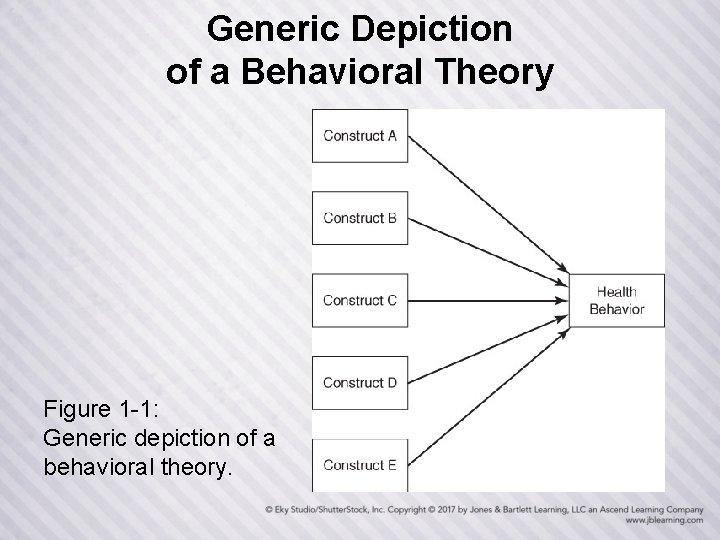 Generic Depiction of a Behavioral Theory

Construct A

Construct B

Construct C

Construct D

Construct E

Health Behavior

Figure 1-1:
Generic depiction of a behavioral theory.

© Eky Studio/ShutterStock, Inc. Copyright © 2017 by Jones & Bartlett Learning, LLC an Ascend Learning Company
www.jblearning.com